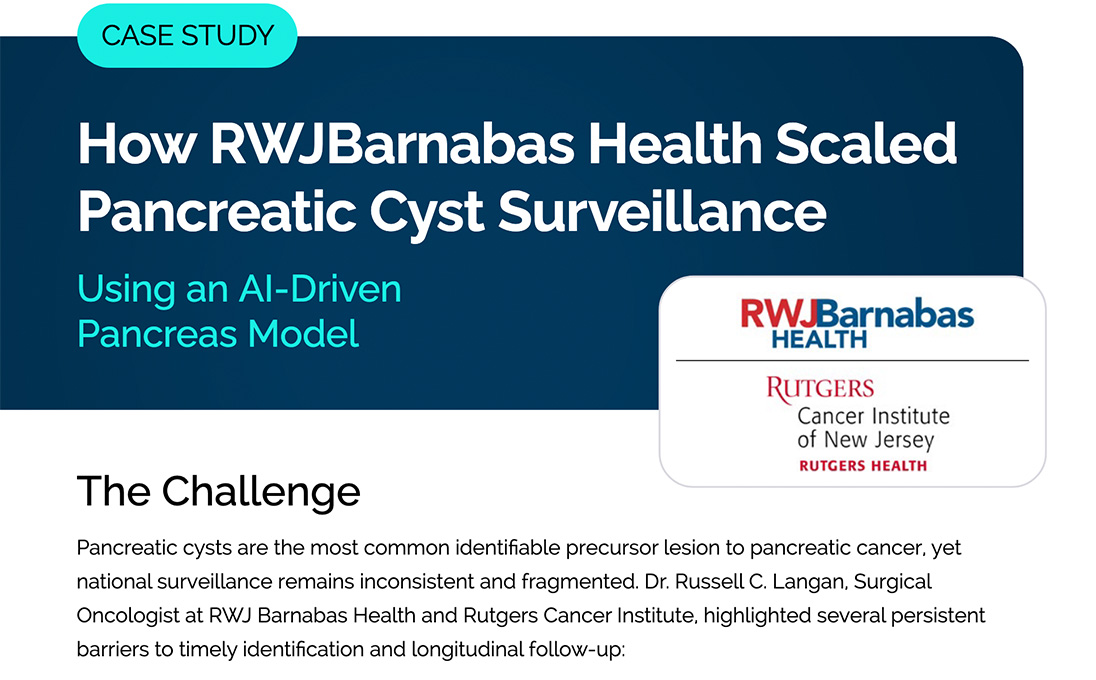 CASE STUDY

How RWJBarnabas Health Scaled Pancreatic Cyst Surveillance

Using an AI-Driven Pancreas Model

RWJBarnabas HEALTH

RUTGERS Cancer Institute of New Jersey RUTGERS HEALTH

The Challenge

Pancreatic cysts are the most common identifiable precursor lesion to pancreatic cancer, yet national surveillance remains inconsistent and fragmented. Dr. Russell C. Langan, Surgical Oncologist at RWJ Barnabas Health and Rutgers Cancer Institute, highlighted several persistent barriers to timely identification and longitudinal follow-up: